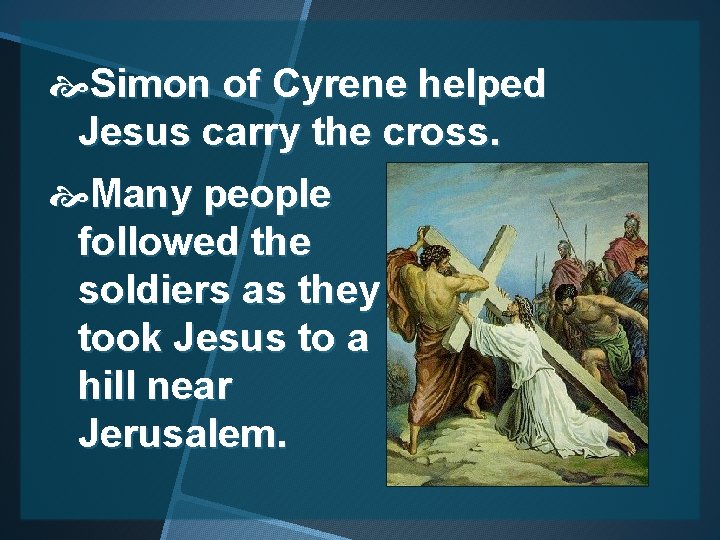 Simon of Cyrene helped Jesus carry the cross.

Many people followed the soldiers as they took Jesus to a hill near Jerusalem.